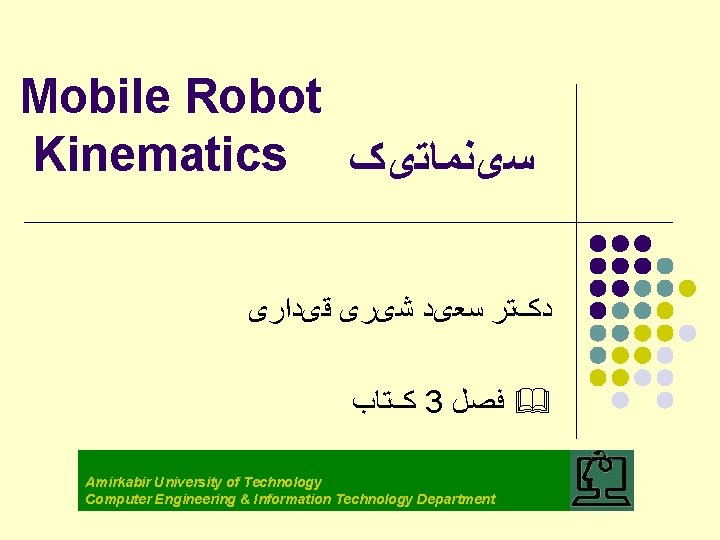 Mobile Robot Kinematics سینماتیک

دکتر سعید شیری قیداری

فصل 3 کتاب

Amirkabir University of Technology
Computer Engineering & Information Technology Department